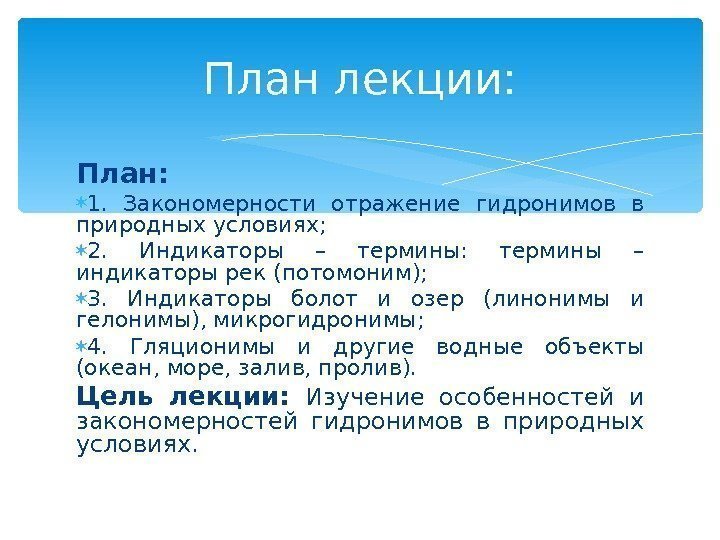 План лекции:

План:

1. Закономерности отражение гидронимов в природных условиях;

2. Индикаторы – термины: термины – индикаторы рек (потомоним);

3. Индикаторы болот и озер (линонимы и гелонимы), микрогидронимы;

4. Гляционимы и другие водные объекты (океан, море, залив, пролив).

Цель лекции: Изучение особенностей и закономерностей гидронимов в природных условиях.